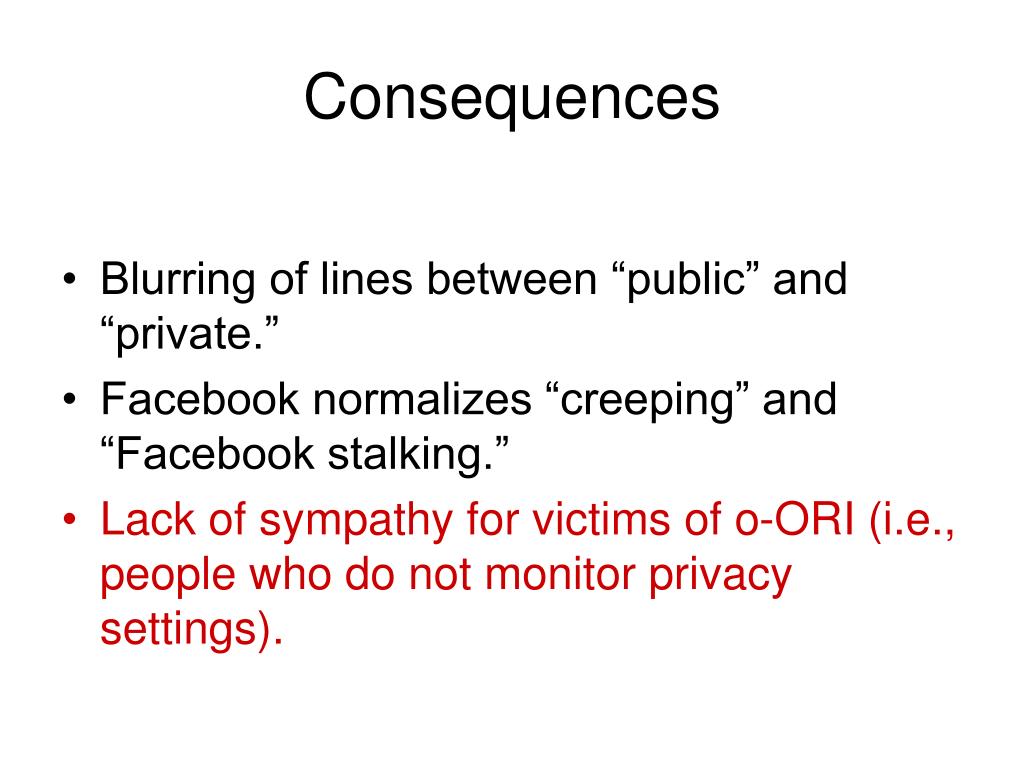 Consequences

• Blurring of lines between “public” and “private.”
• Facebook normalizes “creeping” and “Facebook stalking.”
• Lack of sympathy for victims of o-ORI (i.e., people who do not monitor privacy settings).